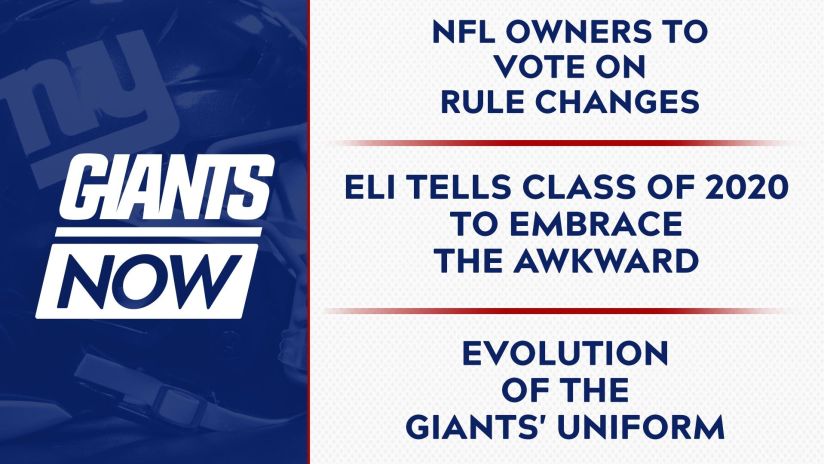 ny

GIANTS NOW

NFL OWNERS TO VOTE ON RULE CHANGES

ELI TELLS CLASS OF 2020 TO EMBRACE THE AWKWARD

EVOLUTION OF THE GIANTS' UNIFORM